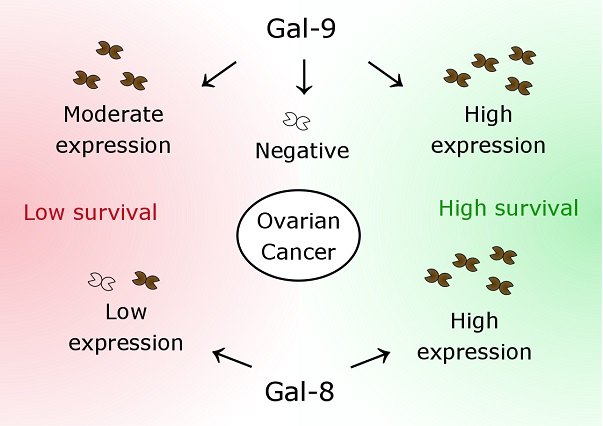 Gal-9

Moderate expression

Negative

High expression

Low survival

Ovarian Cancer

High survival

Low expression

High expression

Gal-8